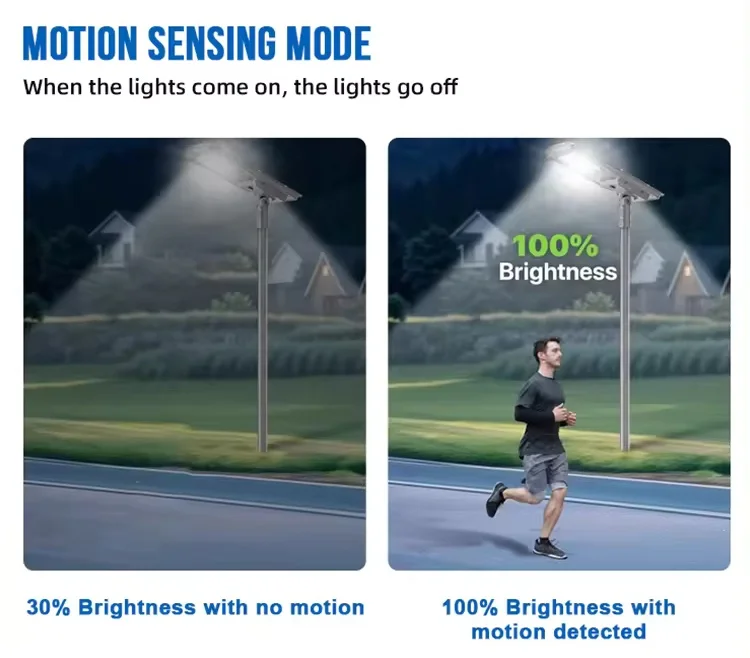 MOTION SENSING MODE

When the lights come on, the lights go off

100%
Brightness

30% Brightness with no motion

100% Brightness with motion detected